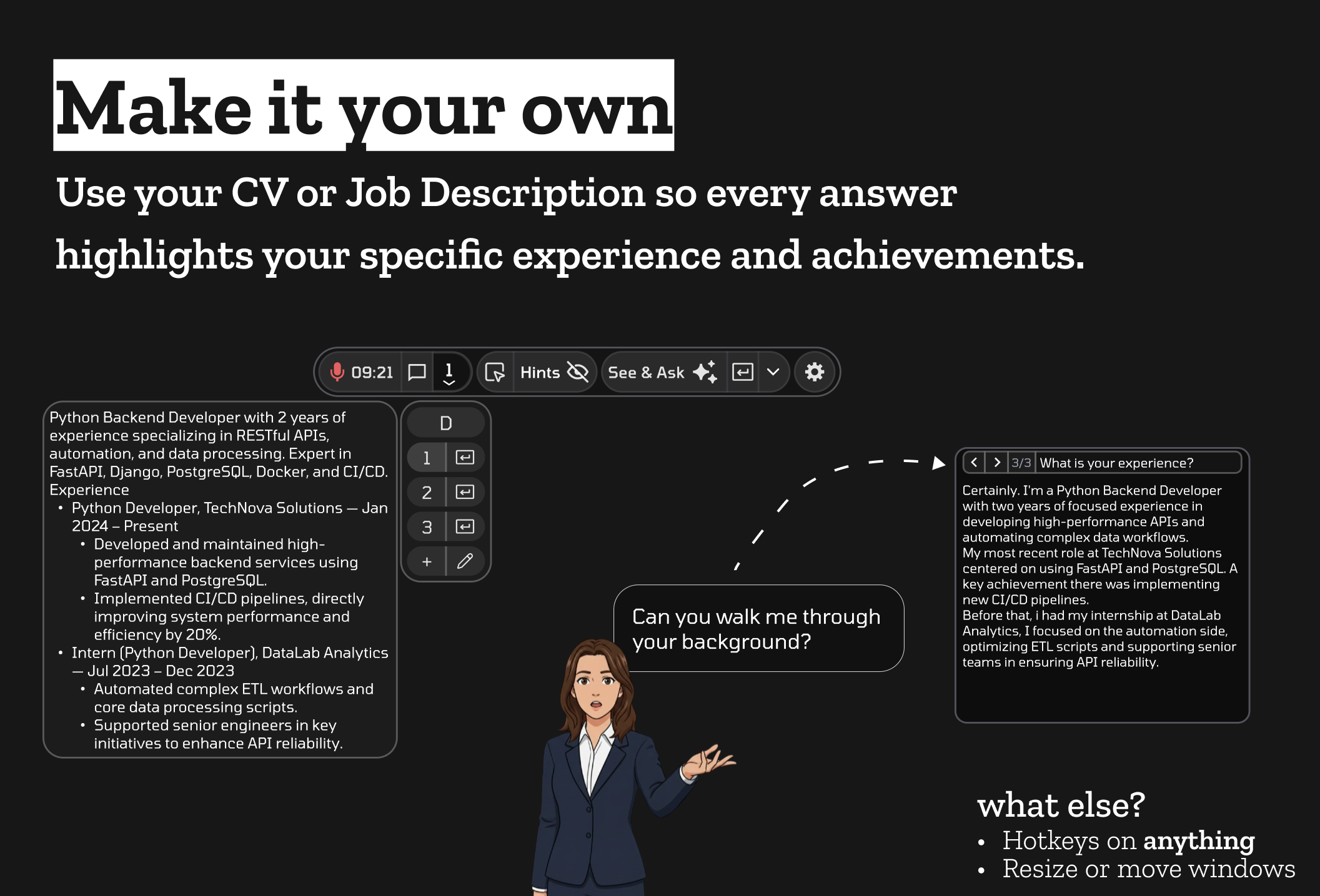 Make it your own

Use your CV or Job Description so every answer highlights your specific experience and achievements.

09:21 1 Hints See & Ask

Python Backend Developer with 2 years of experience specializing in RESTful APIs, automation, and data processing. Expert in FastAPI, Django, PostgreSQL, Docker, and CI/CD.
Experience
• Python Developer, TechNova Solutions — Jan 2024 – Present
  • Developed and maintained high-performance backend services using FastAPI and PostgreSQL.
  • Implemented CI/CD pipelines, directly improving system performance and efficiency by 20%.
• Intern (Python Developer), DataLab Analytics — Jul 2023 – Dec 2023
  • Automated complex ETL workflows and core data processing scripts.
  • Supported senior engineers in key initiatives to enhance API reliability.

D
1
2
3
+

Can you walk me through your background?

3/3 What is your experience?

Certainly. I'm a Python Backend Developer with two years of focused experience in developing high-performance APIs and automating complex data workflows.
My most recent role at TechNova Solutions centered on using FastAPI and PostgreSQL. A key achievement there was implementing new CI/CD pipelines.
Before that, i had my internship at DataLab Analytics, I focused on the automation side, optimizing ETL scripts and supporting senior teams in ensuring API reliability.

what else?
• Hotkeys on anything
• Resize or move windows